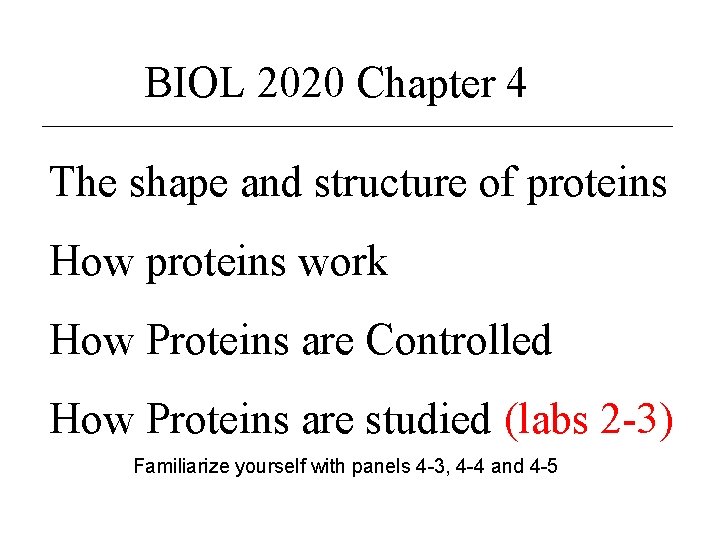 BIOL 2020 Chapter 4

The shape and structure of proteins

How proteins work

How Proteins are Controlled

How Proteins are studied (labs 2-3)

Familiarize yourself with panels 4-3, 4-4 and 4-5